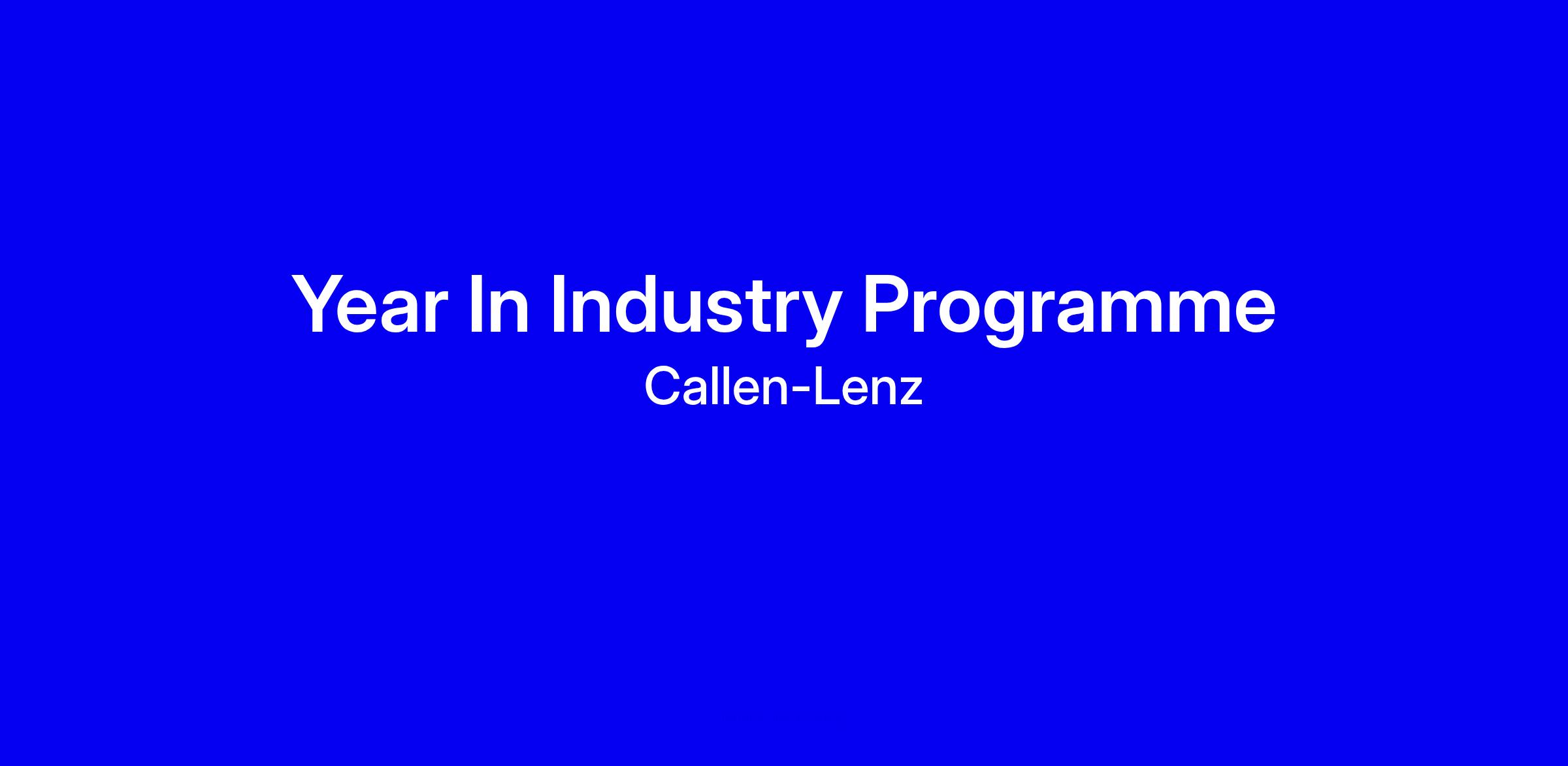 Year In Industry Programme
Callen-Lenz